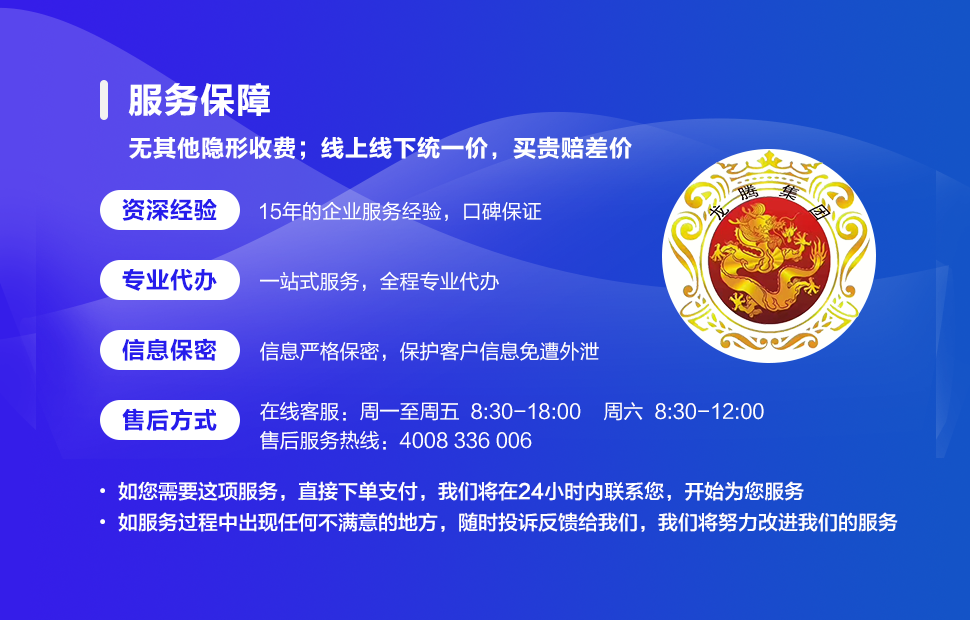 服务保障

无其他隐形收费；线上线下统一价，买贵赔差价

资深经验　15年的企业服务经验，口碑保证

专业代办　一站式服务，全程专业代办

信息保密　信息严格保密，保护客户信息免遭外泄

售后方式　在线客服：周一至周五 8:30-18:00 周六 8:30-12:00
售后服务热线：4008 336 006

龙腾集团

• 如您需要这项服务，直接下单支付，我们将在24小时内联系您，开始为您服务
• 如服务过程中出现任何不满意的地方，随时投诉反馈给我们，我们将努力改进我们的服务